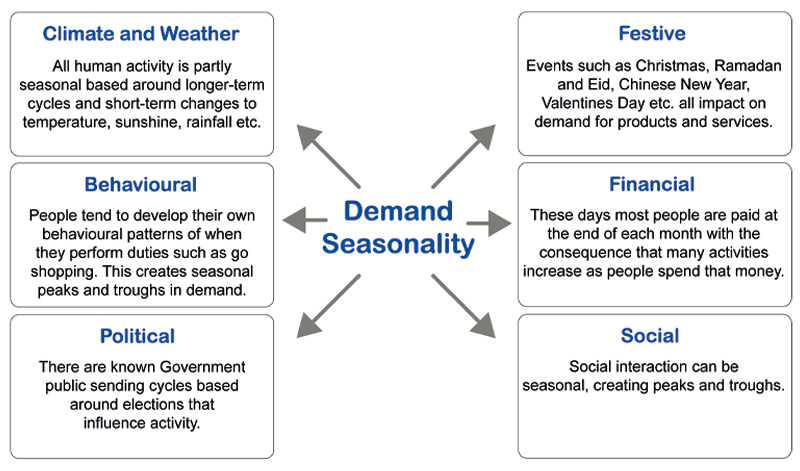 Climate and Weather

All human activity is partly seasonal based around longer-term cycles and short-term changes to temperature, sunshine, rainfall etc.

Behavioural

People tend to develop their own behavioural patterns of when they perform duties such as go shopping. This creates seasonal peaks and troughs in demand.

Political

There are known Government public sending cycles based around elections that influence activity.

Demand Seasonality

Festive

Events such as Christmas, Ramadan and Eid, Chinese New Year, Valentines Day etc. all impact on demand for products and services.

Financial

These days most people are paid at the end of each month with the consequence that many activities increase as people spend that money.

Social

Social interaction can be seasonal, creating peaks and troughs.